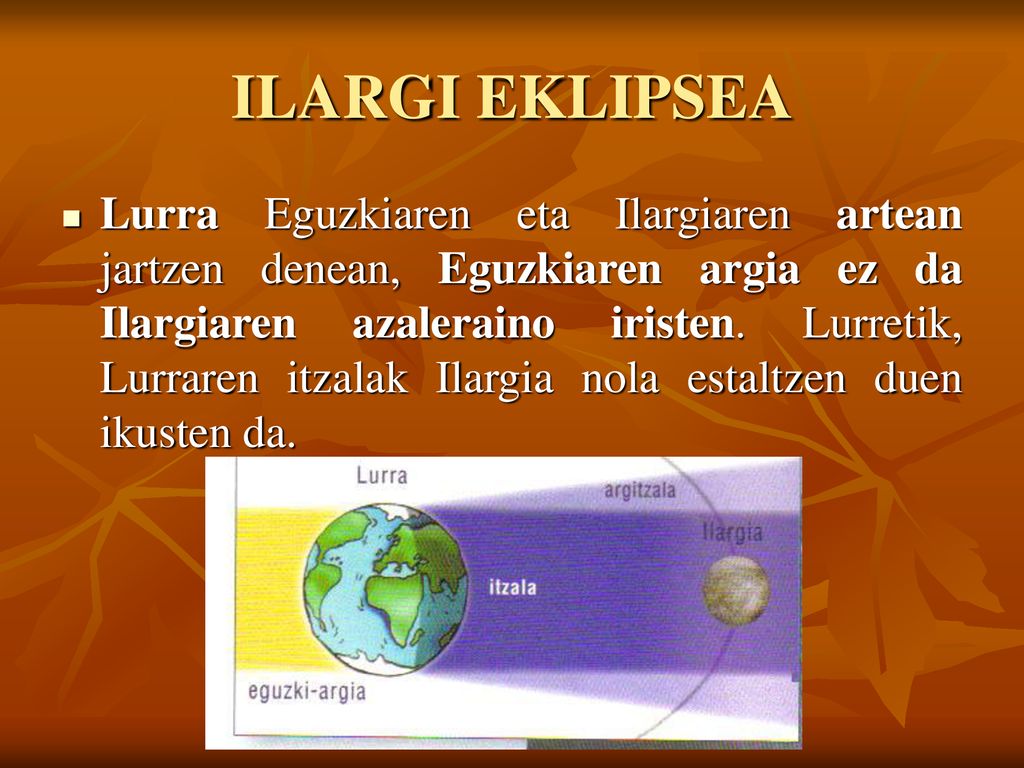 ILARGI EKLIPSEA

Lurra Eguzkiaren eta Ilargiaren artean jartzen denean, Eguzkiaren argia ez da Ilargiaren azaleraino iristen. Lurretik, Lurraren itzalak Ilargia nola estaltzen duen ikusten da.

Lurra
argitzala
Ilargia
itzala
eguzki-argia